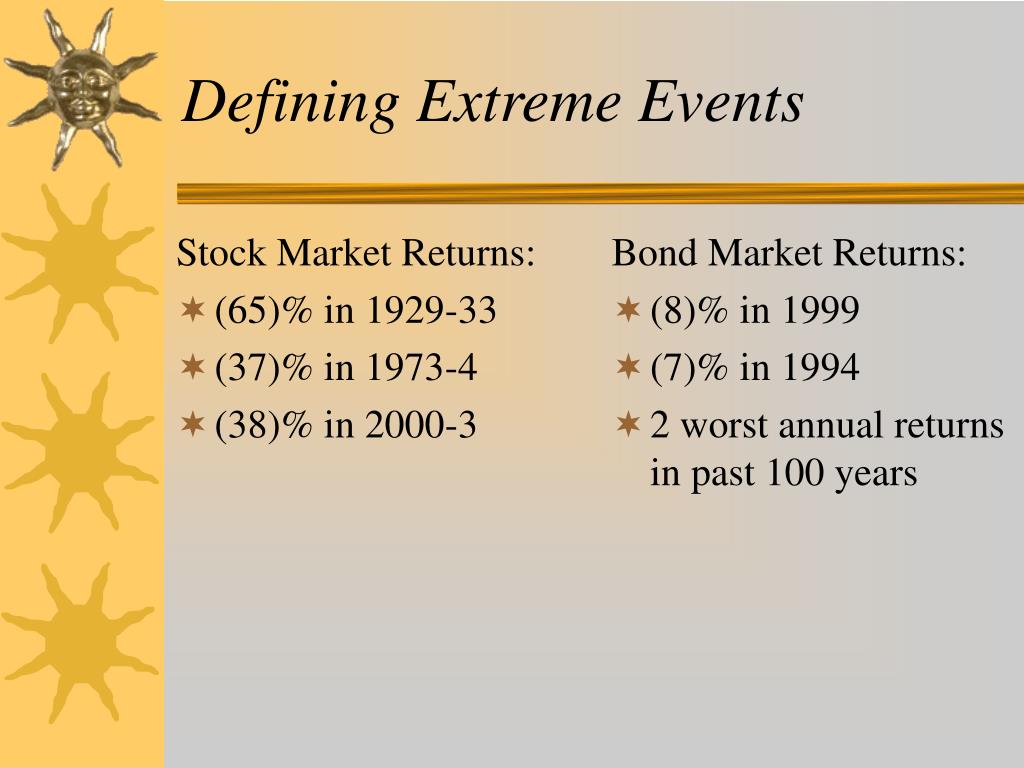 Defining Extreme Events

Stock Market Returns:
(65)% in 1929-33
(37)% in 1973-4
(38)% in 2000-3

Bond Market Returns:
(8)% in 1999
(7)% in 1994
2 worst annual returns in past 100 years